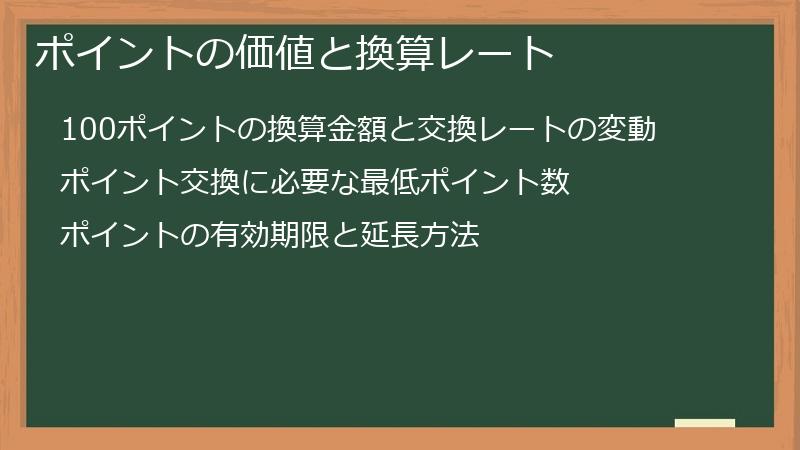 ポイントの価値と換算レート

100ポイントの換算金額と交換レートの変動

ポイント交換に必要な最低ポイント数

ポイントの有効期限と延長方法